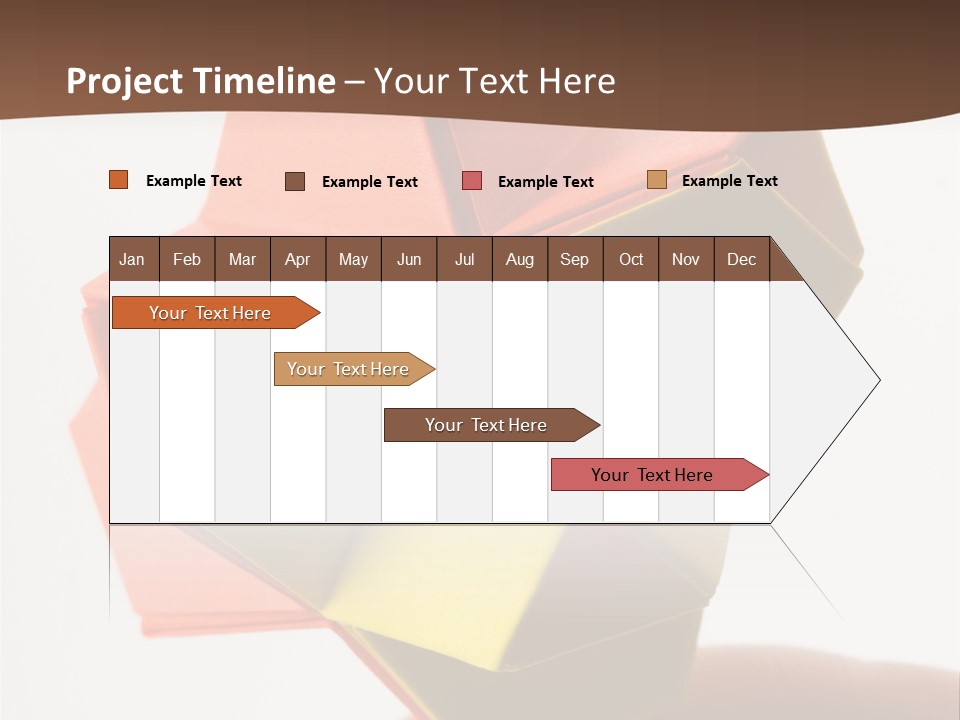 Project Timeline – Your Text Here

Example Text Example Text Example Text Example Text

| Jan | Feb | Mar | Apr | May | Jun | Jul | Aug | Sep | Oct | Nov | Dec |
|---|---|---|---|---|---|---|---|---|---|---|---|

Your Text Here

Your Text Here

Your Text Here

Your Text Here